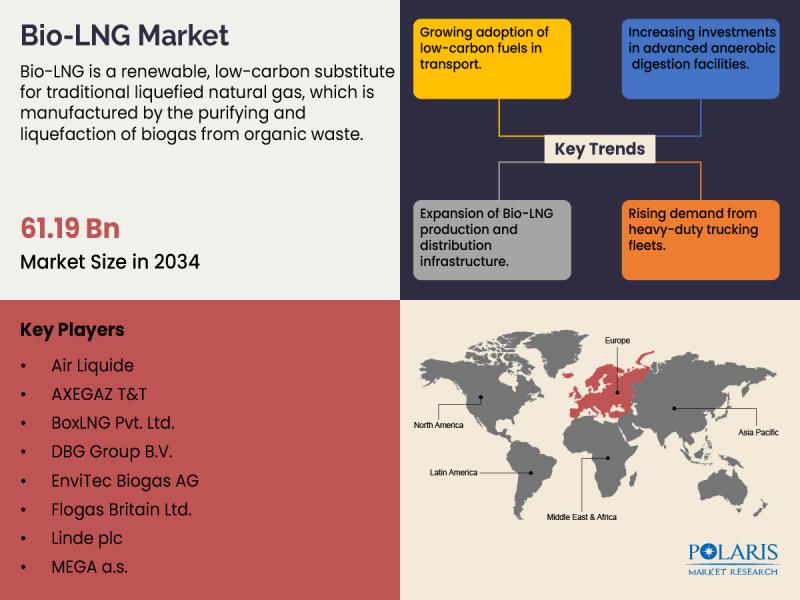 Bio-LNG Market

Bio-LNG is a renewable, low-carbon substitute for traditional liquefied natural gas, which is manufactured by the purifying and liquefaction of biogas from organic waste.

61.19 Bn

Market Size in 2034

Growing adoption of low-carbon fuels in transport.

Increasing investments in advanced anaerobic digestion facilities.

Key Trends

Expansion of Bio-LNG production and distribution infrastructure.

Rising demand from heavy-duty trucking fleets.

Key Players

• Air Liquide
• AXEGAZ T&T
• BoxLNG Pvt. Ltd.
• DBG Group B.V.
• EnviTec Biogas AG
• Flogas Britain Ltd.
• Linde plc
• MEGA a.s.

Europe

North America

Asia Pacific

Latin America

Middle East & Africa

POLARIS
MARKET RESEARCH